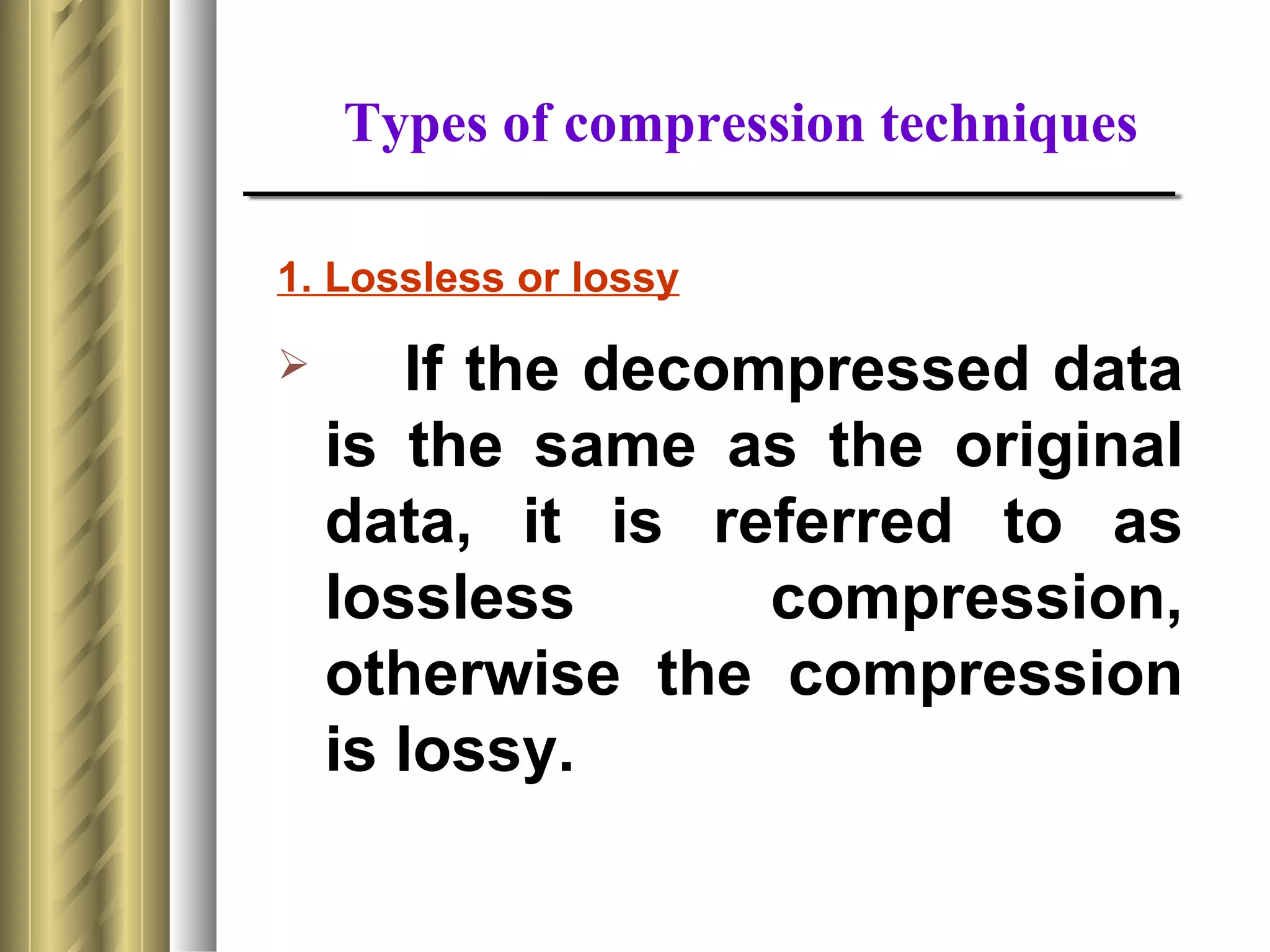 Types of compression techniques

1. Lossless or lossy

➢ If the decompressed data is the same as the original data, it is referred to as lossless compression, otherwise the compression is lossy.